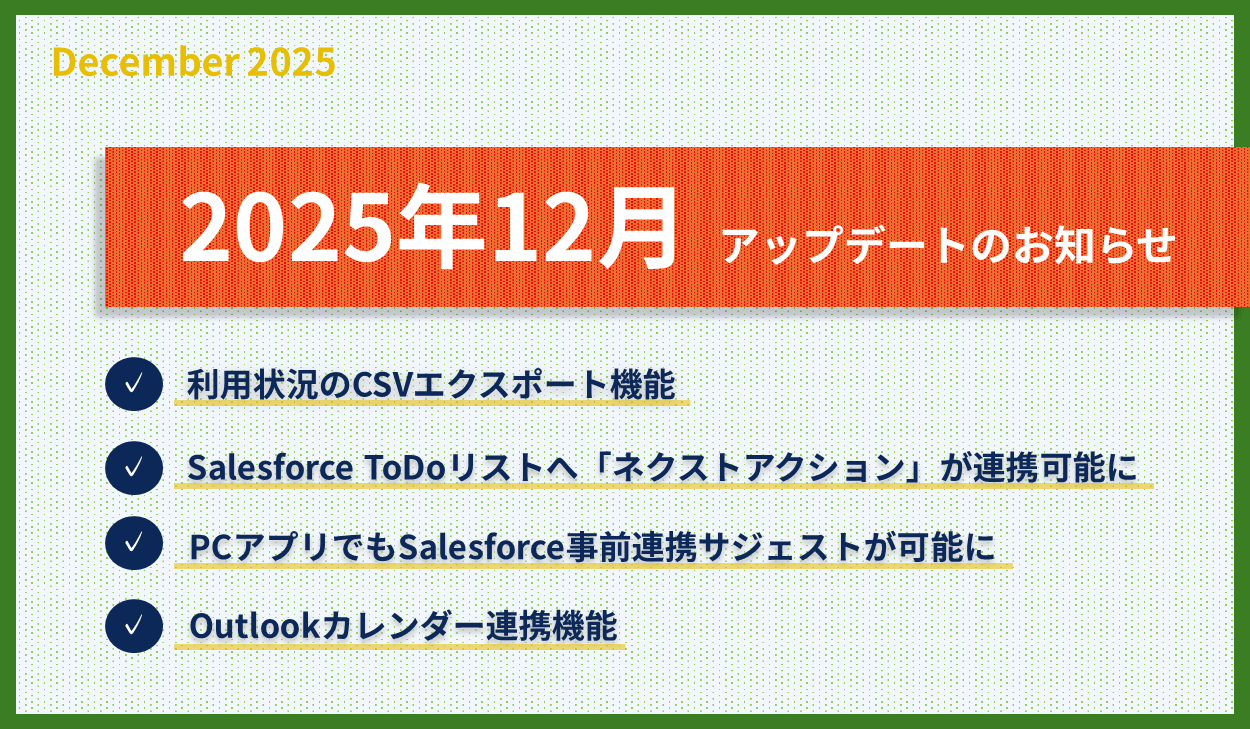 December 2025

2025年12月 アップデートのお知らせ

✓ 利用状況のCSVエクスポート機能

✓ Salesforce ToDoリストへ「ネクストアクション」が連携可能に

✓ PCアプリでもSalesforce事前連携サジェストが可能に

✓ Outlookカレンダー連携機能